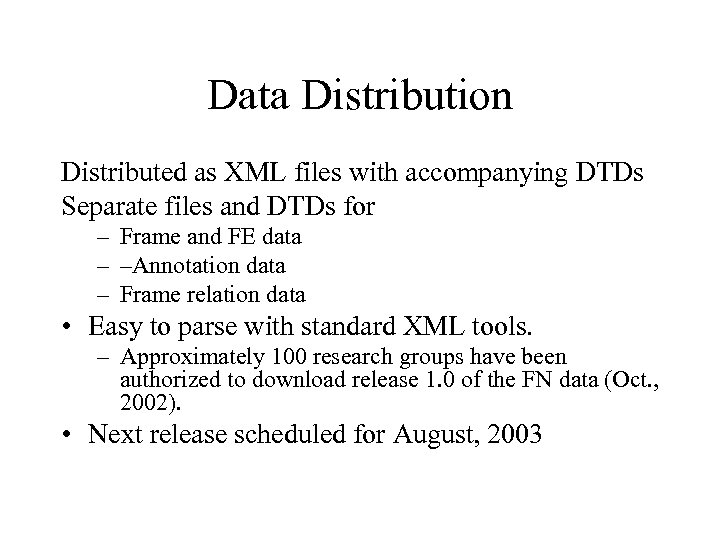 Data Distribution

Distributed as XML files with accompanying DTDs
Separate files and DTDs for
– Frame and FE data
– –Annotation data
– Frame relation data
• Easy to parse with standard XML tools.
– Approximately 100 research groups have been authorized to download release 1.0 of the FN data (Oct., 2002).
• Next release scheduled for August, 2003